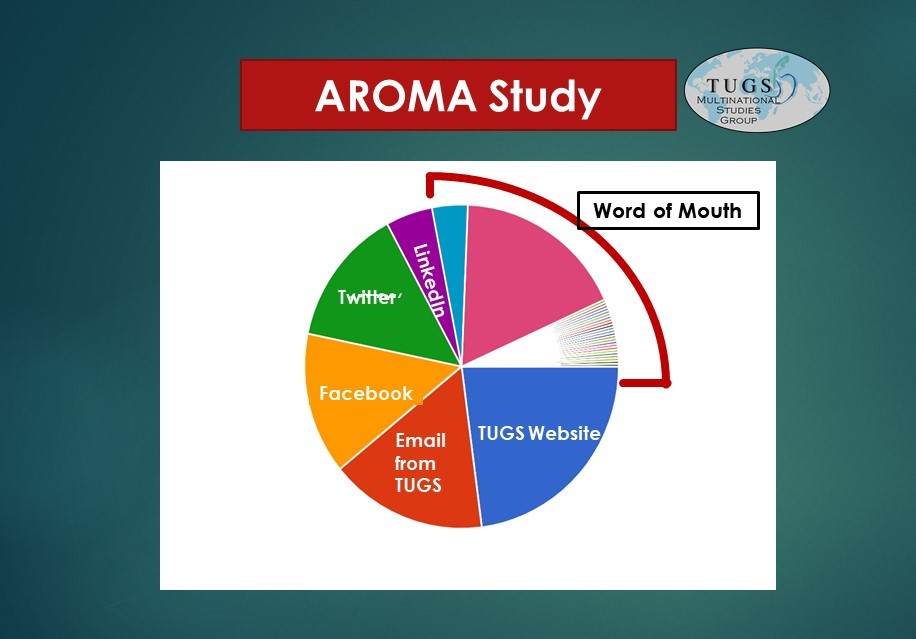 AROMA Study

TUGS
MULTINATIONAL
STUDIES
GROUP

Word of Mouth

LinkedIn

Twitter

Facebook

Email from TUGS

TUGS Website